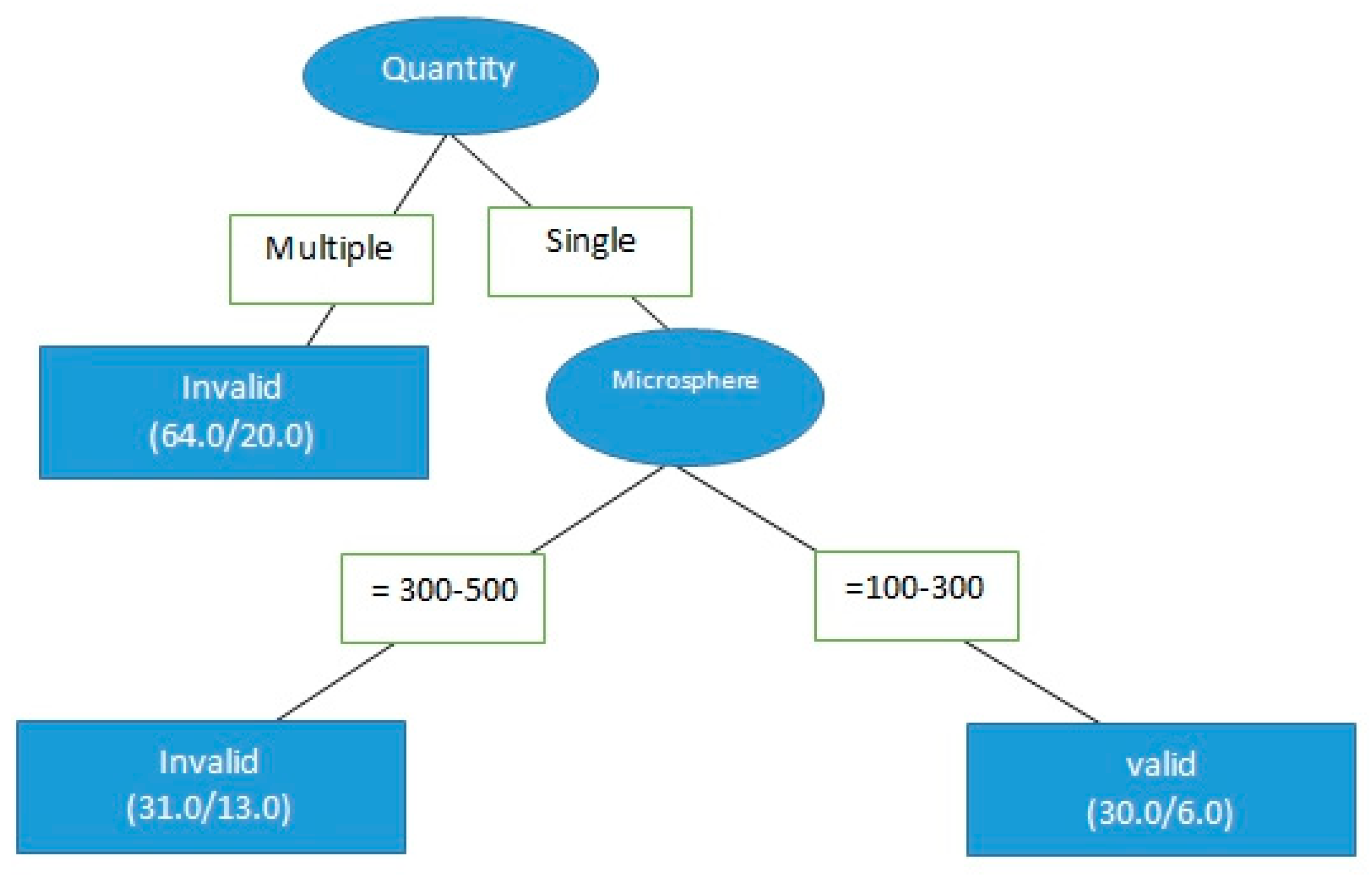 Quantity

Multiple

Single

Invalid
(64.0/20.0)

Microsphere

= 300-500

=100-300

Invalid
(31.0/13.0)

valid
(30.0/6.0)